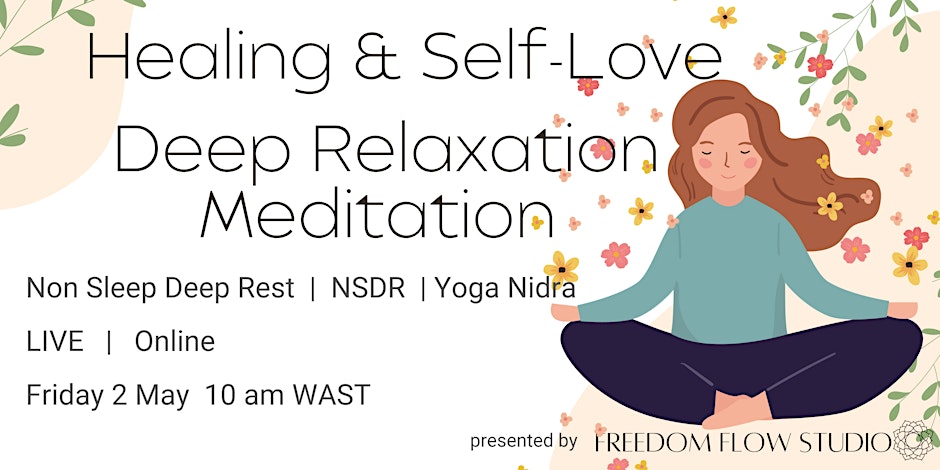 Healing & Self-Love
Deep Relaxation Meditation

Non Sleep Deep Rest | NSDR | Yoga Nidra

LIVE | Online

Friday 2 May 10 am WAST

presented by FREEDOM FLOW STUDIO